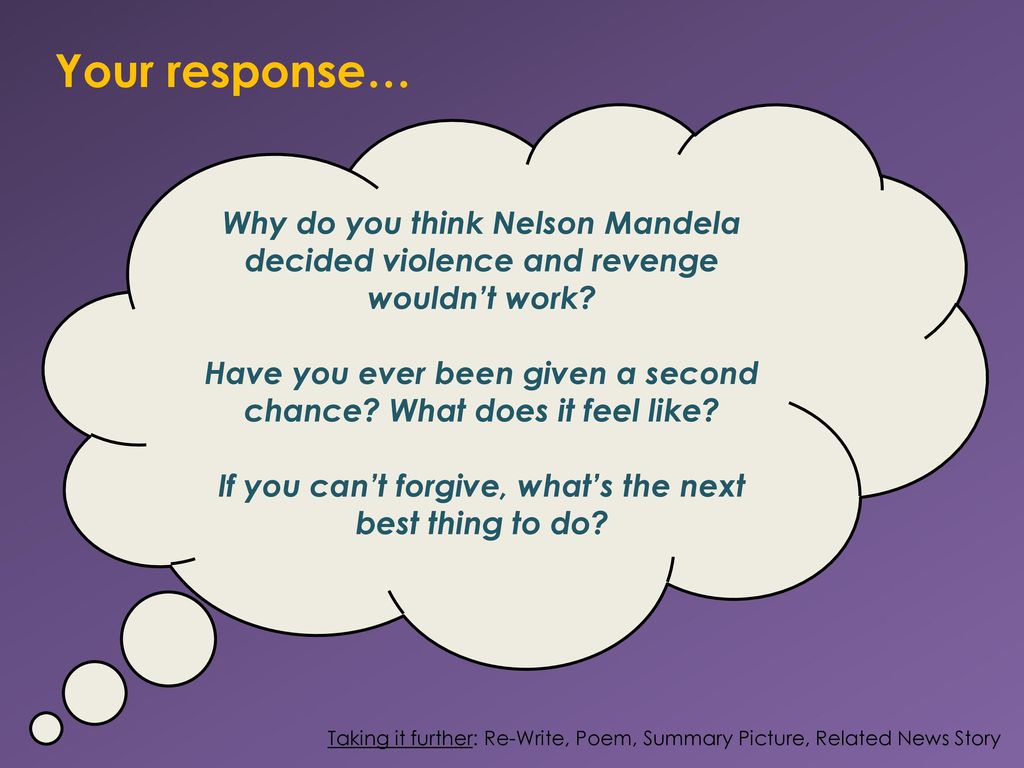 Your response…

Why do you think Nelson Mandela decided violence and revenge wouldn’t work?

Have you ever been given a second chance? What does it feel like?

If you can’t forgive, what’s the next best thing to do?

Taking it further: Re-Write, Poem, Summary Picture, Related News Story